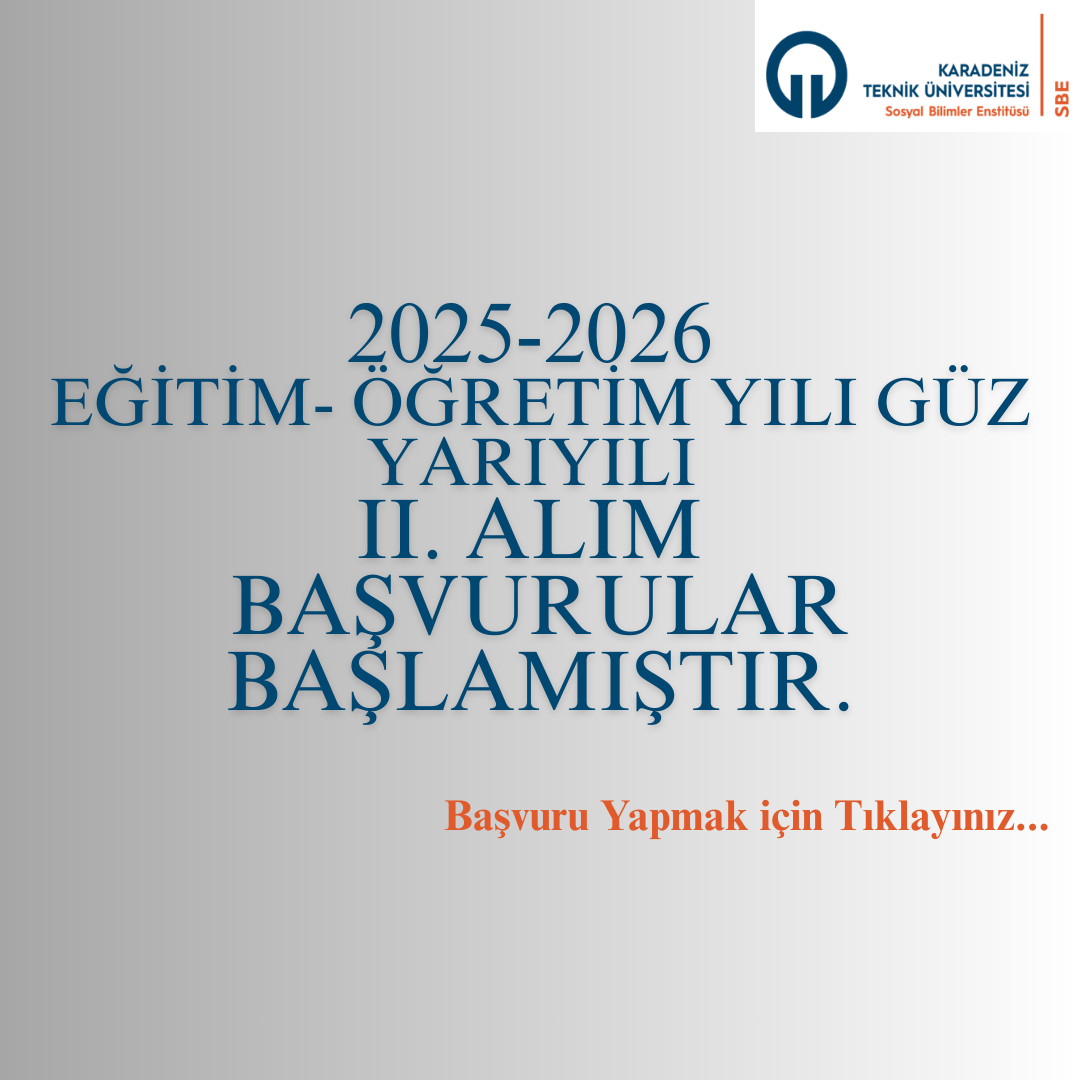 KARADENİZ
TEKNİK ÜNİVERSİTESİ
Sosyal Bilimler Enstitüsü
SBE

2025-2026
EĞİTİM- ÖĞRETİM YILI GÜZ YARIYILI
II. ALIM
BAŞVURULAR BAŞLAMIŞTIR.

Başvuru Yapmak için Tıklayınız...